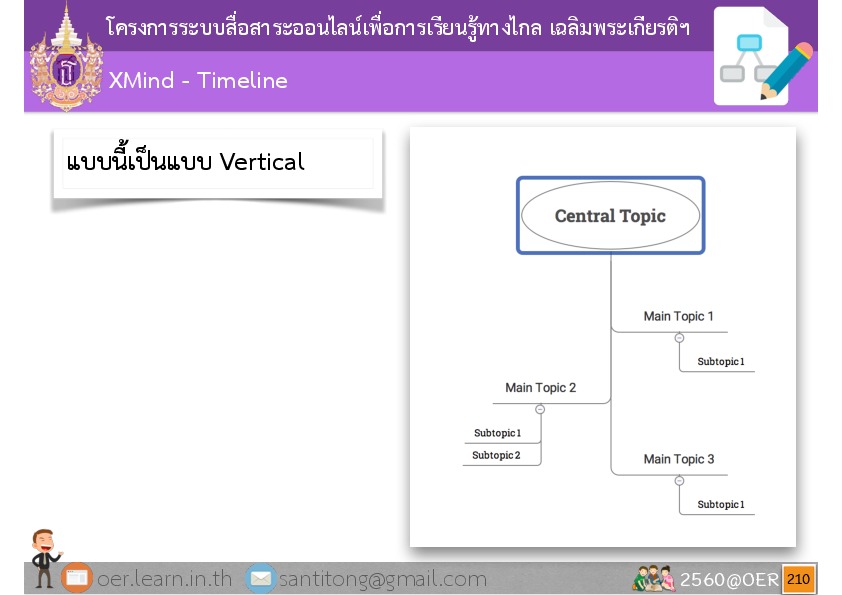 โครงการระบบสื่อสาระออนไลน์เพื่อการเรียนรู้ทางไกล เฉลิมพระเกียรติฯ

XMind - Timeline

แบบนี้เป็นแบบ Vertical

Central Topic

Main Topic 1

Subtopic 1

Main Topic 2

Subtopic 1

Subtopic 2

Main Topic 3

Subtopic 1

oer.learn.in.th santitong@gmail.com 2560@OER 210